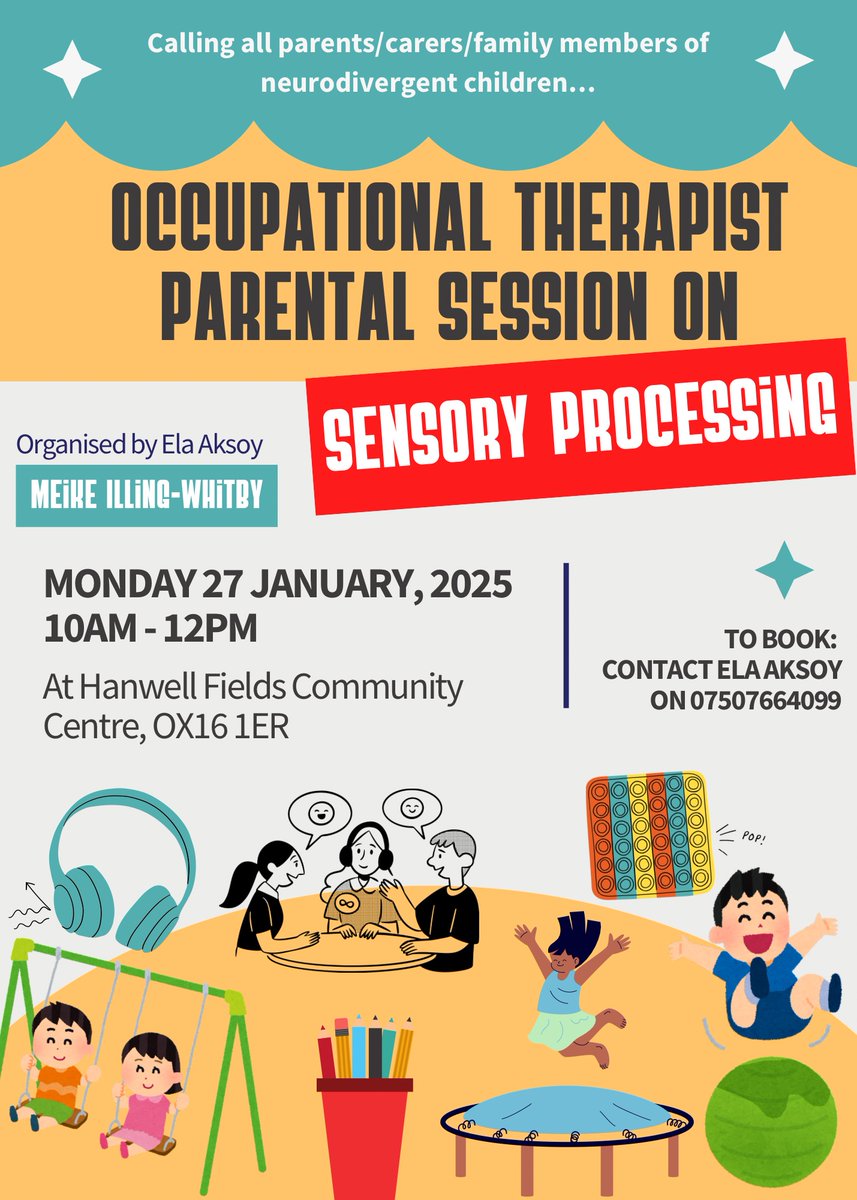 Calling all parents/carers/family members of neurodivergent children...

OCCUPATIONAL THERAPIST PARENTAL SESSION ON

SENSORY PROCESSING

Organised by Ela Aksoy

MEIKE ILLING-WHITBY

MONDAY 27 JANUARY, 2025
10AM - 12PM

At Hanwell Fields Community Centre, OX16 1ER

TO BOOK:
CONTACT ELA AKSOY
ON 07507664099

POP!